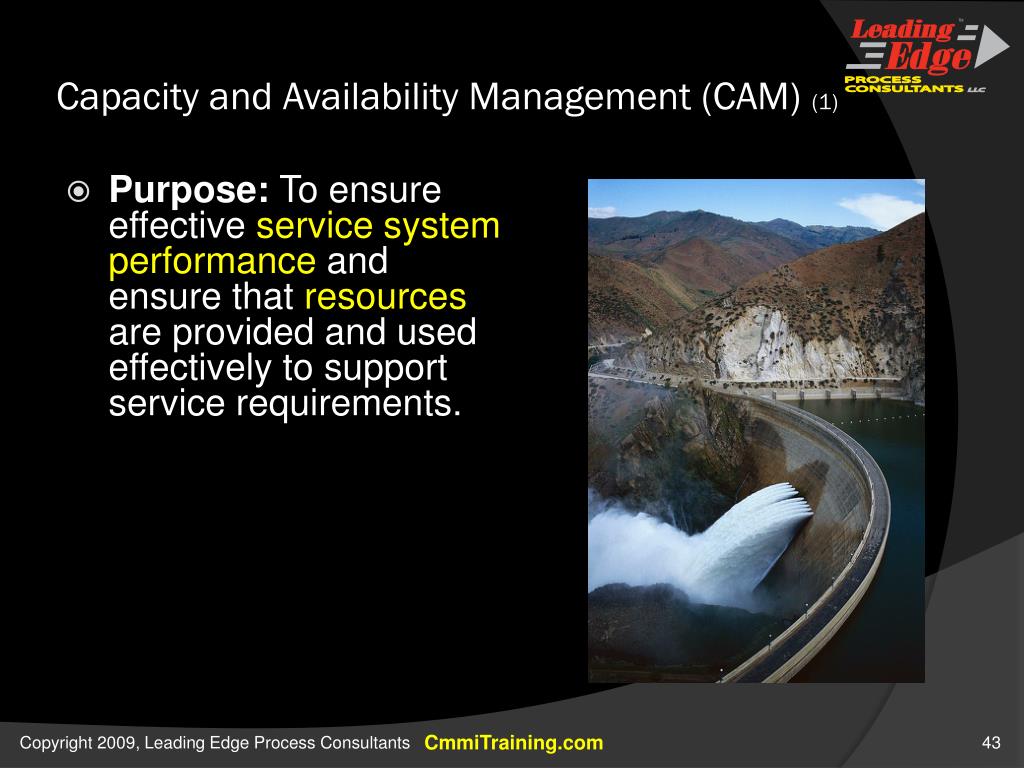 Leading Edge™ PROCESS CONSULTANTS LLC

Capacity and Availability Management (CAM) (1)

Purpose: To ensure effective service system performance and ensure that resources are provided and used effectively to support service requirements.

Copyright 2009, Leading Edge Process Consultants CmmiTraining.com 43